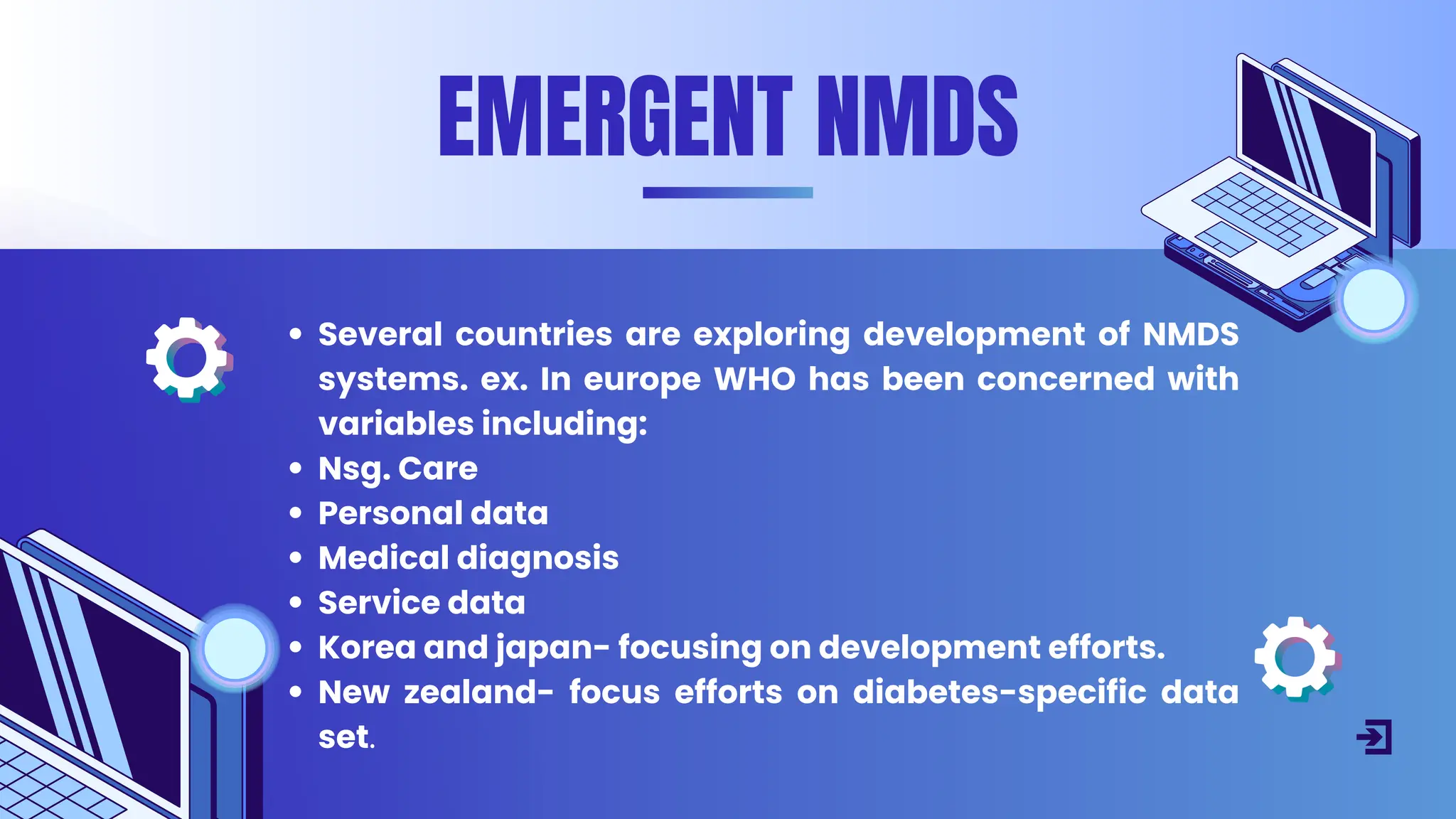 EMERGENT NMDS

- Several countries are exploring development of NMDS systems. ex. In europe WHO has been concerned with variables including:
- Nsg. Care
- Personal data
- Medical diagnosis
- Service data
- Korea and japan- focusing on development efforts.
- New zealand- focus efforts on diabetes-specific data set.